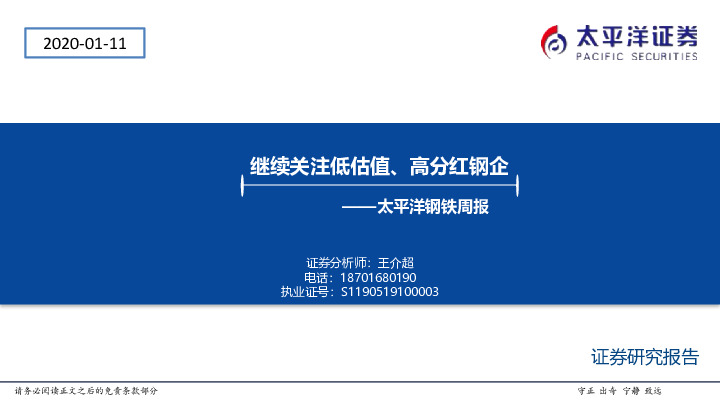 2020-01-11

太平洋证券
PACIFIC SECURITIES

继续关注低估值、高分红钢企

——太平洋钢铁周报

证券分析师：王介超
电话：18701680190
执业证号：S1190519100003

证券研究报告

请务必阅读正文之后的免责条款部分

守正 出奇 宁静 致远